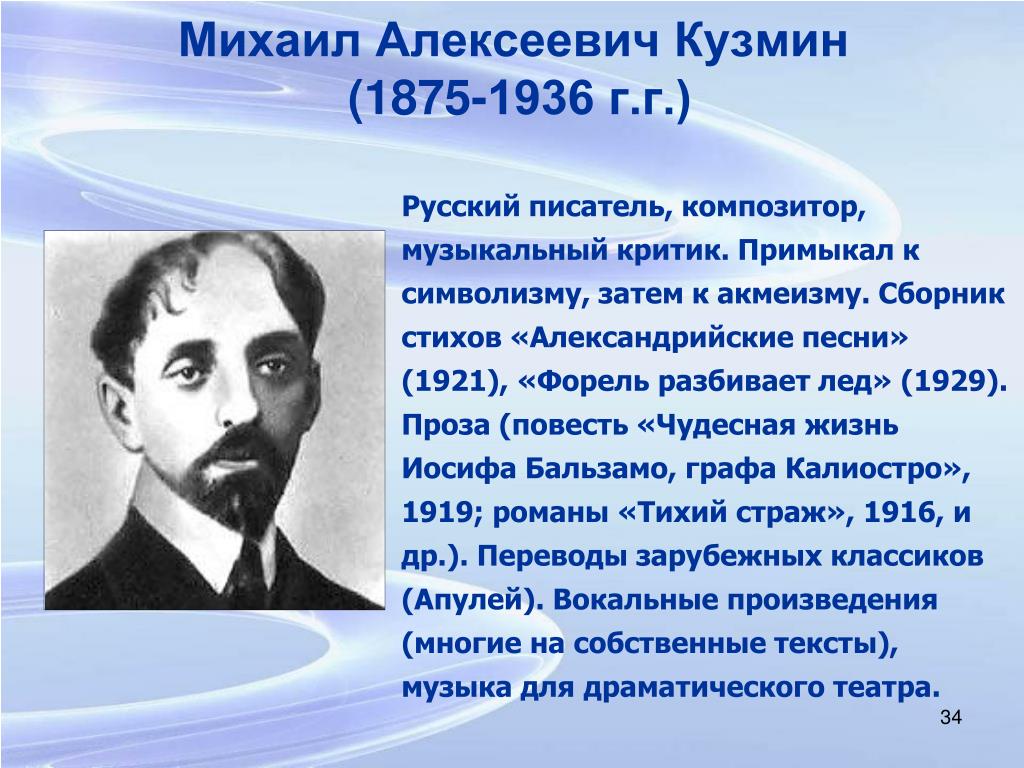 Михаил Алексеевич Кузмин (1875-1936 г.г.)

Русский писатель, композитор, музыкальный критик. Примыкал к символизму, затем к акмеизму. Сборник стихов «Александрийские песни» (1921), «Форель разбивает лед» (1929). Проза (повесть «Чудесная жизнь Иосифа Бальзамо, графа Калиостро», 1919; романы «Тихий страж», 1916, и др.). Переводы зарубежных классиков (Апулей). Вокальные произведения (многие на собственные тексты), музыка для драматического театра.

34